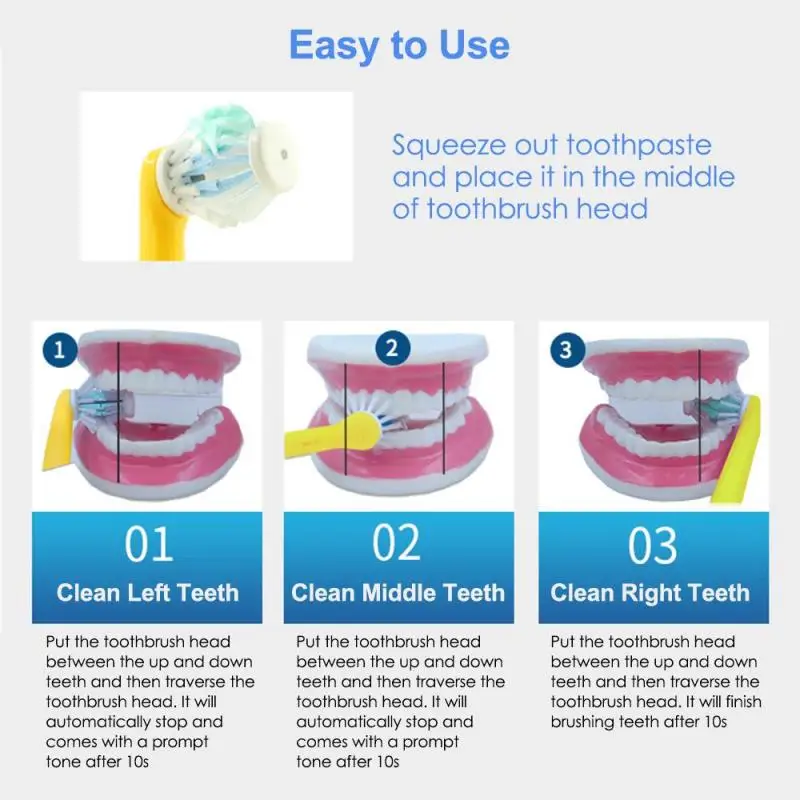 Easy to Use

Squeeze out toothpaste and place it in the middle of toothbrush head

1

01

Clean Left Teeth

Put the toothbrush head between the up and down teeth and then traverse the toothbrush head. It will automatically stop and comes with a prompt tone after 10s

2

02

Clean Middle Teeth

Put the toothbrush head between the up and down teeth and then traverse the toothbrush head. It will automatically stop and comes with a prompt tone after 10s

3

03

Clean Right Teeth

Put the toothbrush head between the up and down teeth and then traverse the toothbrush head. It will finish brushing teeth after 10s